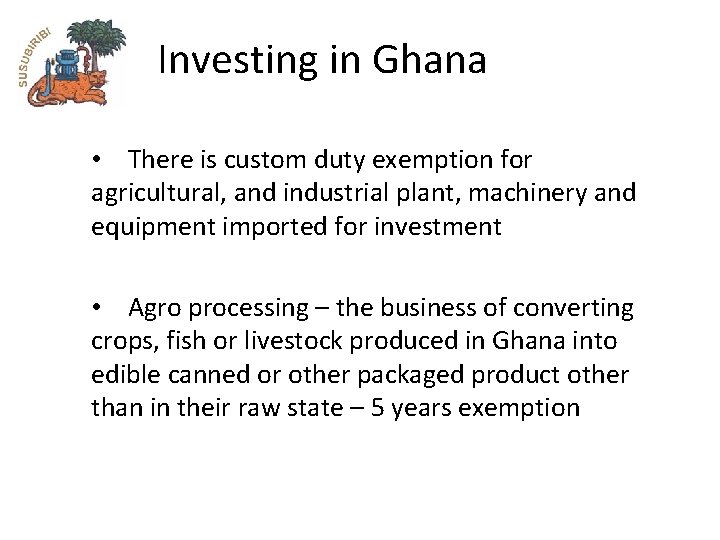 SUSUBIRIBI

Investing in Ghana

• There is custom duty exemption for agricultural, and industrial plant, machinery and equipment imported for investment

• Agro processing – the business of converting crops, fish or livestock produced in Ghana into edible canned or other packaged product other than in their raw state – 5 years exemption